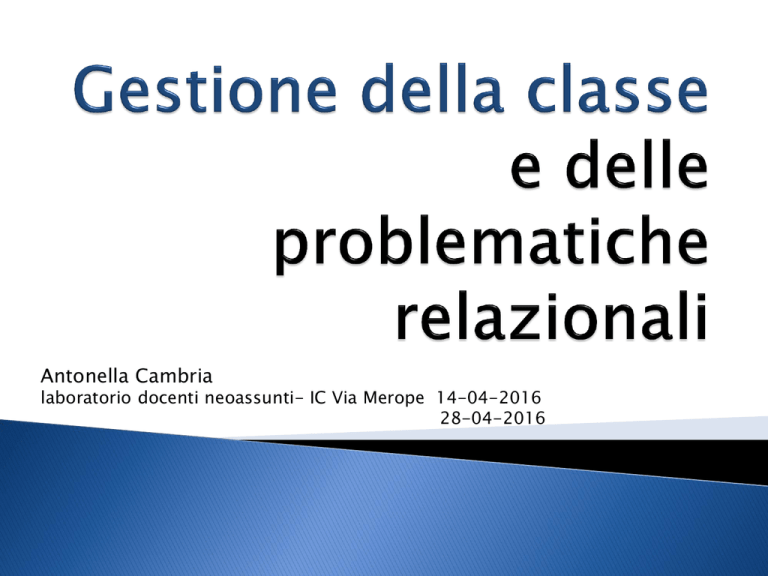 Gestione della classe e delle problematiche relazionali

Antonella Cambria
laboratorio docenti neoassunti- IC Via Merope 14-04-2016
28-04-2016